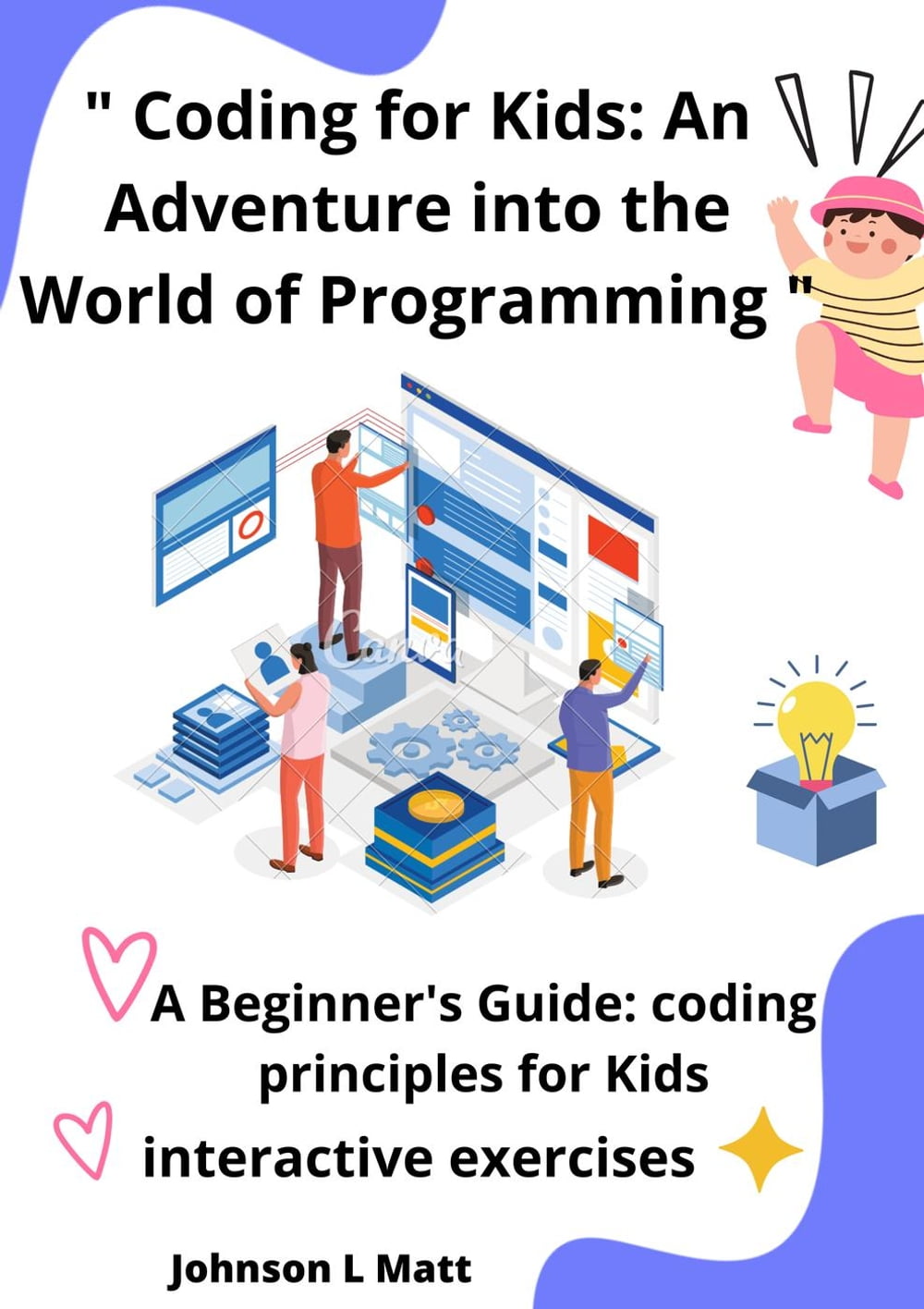 " Coding for Kids: An Adventure into the World of Programming "

Canva

A Beginner's Guide: coding principles for Kids

interactive exercises

Johnson L Matt